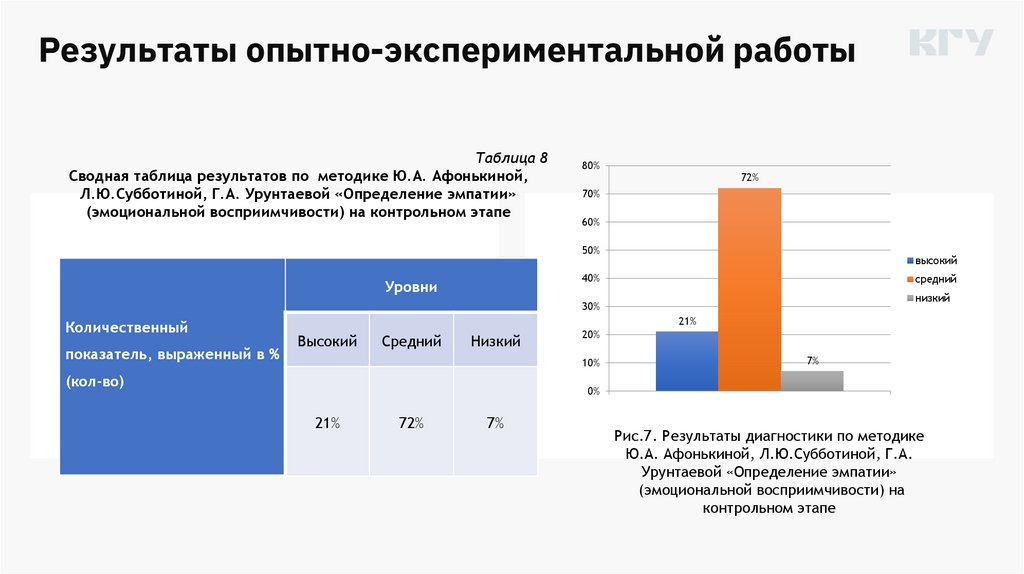 Результаты опытно-экспериментальной работы

КГУ

Таблица 8

Сводная таблица результатов по методике Ю.А. Афонькиной, Л.Ю.Субботиной, Г.А. Урунтаевой «Определение эмпатии» (эмоциональной восприимчивости) на контрольном этапе

| Количественный показатель, выраженный в % (кол-во) | Уровни | | |
|---|---|---|---|
| | Высокий | Средний | Низкий |
| | 21% | 72% | 7% |

80%
70%
60%
50%
40%
30%
20%
10%
0%
21%
72%
7%
высокий
средний
низкий

Рис.7. Результаты диагностики по методике Ю.А. Афонькиной, Л.Ю.Субботиной, Г.А. Урунтаевой «Определение эмпатии» (эмоциональной восприимчивости) на контрольном этапе